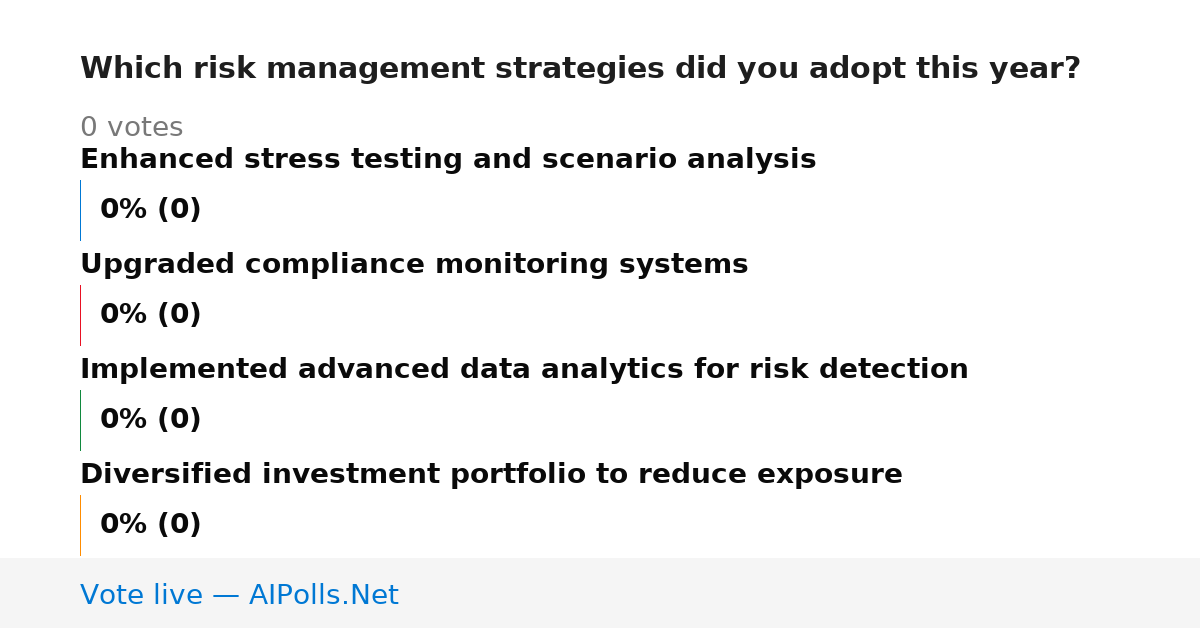 Which risk management strategies did you adopt this year?

0 votes

Enhanced stress testing and scenario analysis

0% (0)

Upgraded compliance monitoring systems

0% (0)

Implemented advanced data analytics for risk detection

0% (0)

Diversified investment portfolio to reduce exposure

0% (0)

Vote live — AIPolls.Net